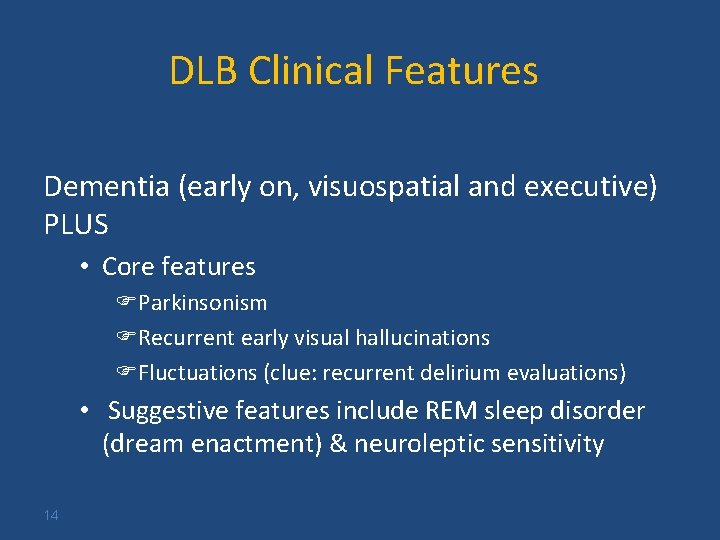 DLB Clinical Features

Dementia (early on, visuospatial and executive) PLUS

• Core features

☞Parkinsonism

☞Recurrent early visual hallucinations

☞Fluctuations (clue: recurrent delirium evaluations)

• Suggestive features include REM sleep disorder (dream enactment) & neuroleptic sensitivity

14